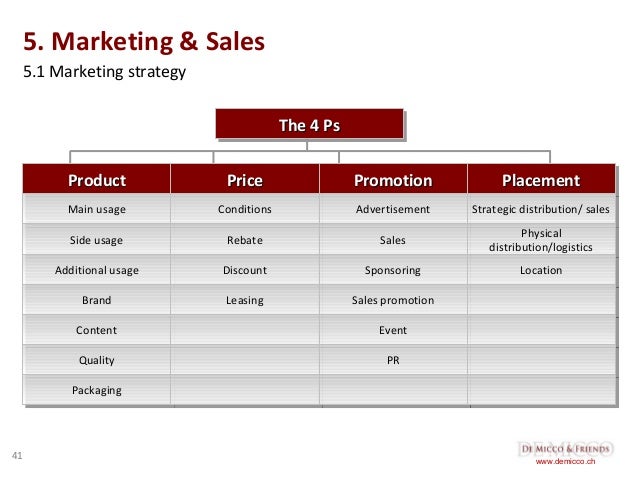 5. Marketing & Sales

5.1 Marketing strategy

The 4 Ps

| Product | Price | Promotion | Placement |
|---|---|---|---|
| Main usage | Conditions | Advertisement | Strategic distribution/ sales |
| Side usage | Rebate | Sales | Physical distribution/logistics |
| Additional usage | Discount | Sponsoring | Location |
| Brand | Leasing | Sales promotion | |
| Content | | Event | |
| Quality | | PR | |
| Packaging | | | |

41

DE MICCO & FRIENDS
www.demicco.ch